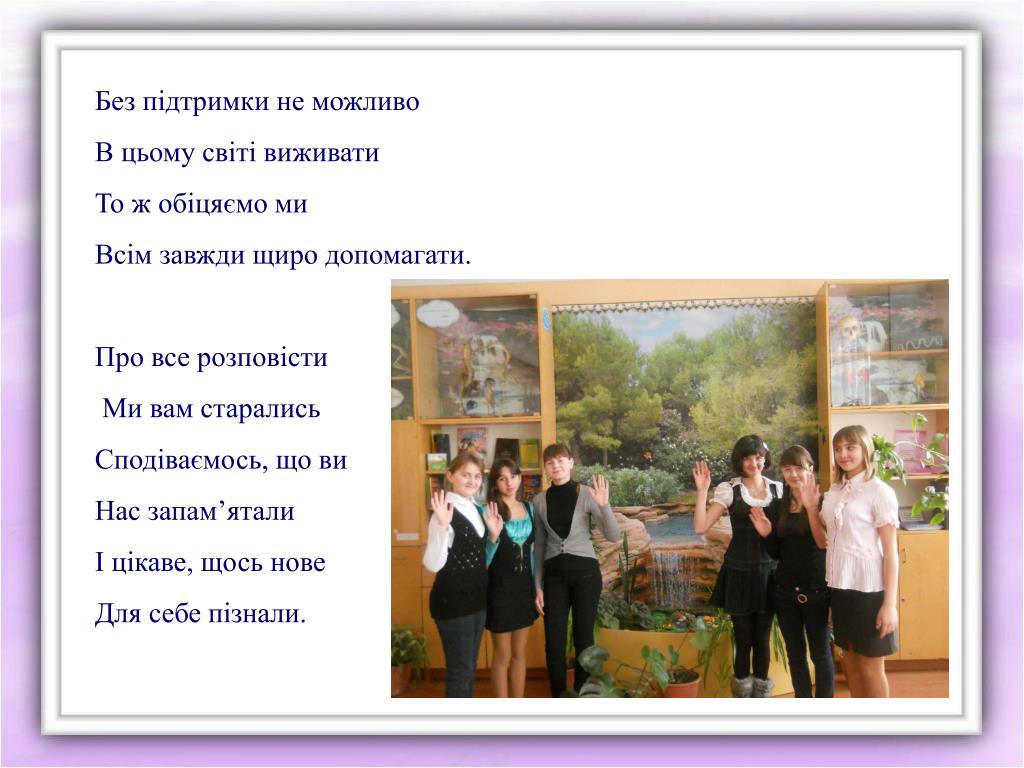 Без підтримки не можливо
В цьому світі виживати
То ж обіцяємо ми
Всім завжди щиро допомагати.

Про все розповісти
Ми вам старались
Сподіваємось, що ви
Нас запам’ятали
І цікаве, щось нове
Для себе пізнали.